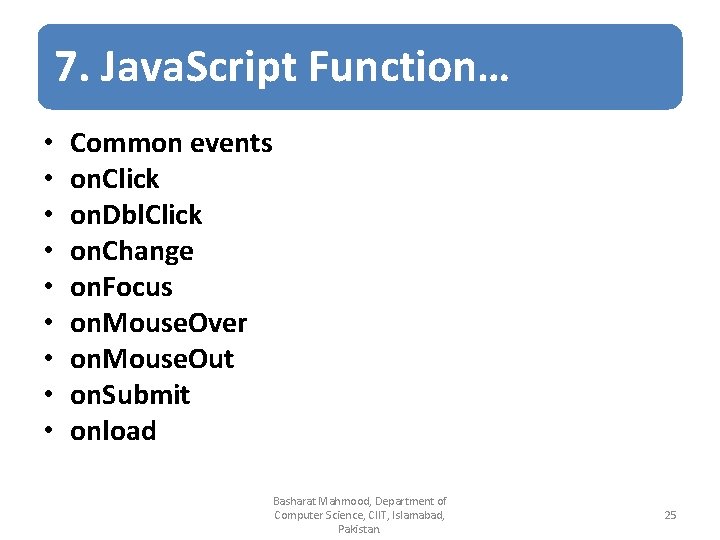 7. JavaScript Function…

• Common events
• onClick
• onDblClick
• onChange
• onFocus
• onMouseOver
• onMouseOut
• onSubmit
• onload

Basharat Mahmood, Department of Computer Science, CIIT, Islamabad, Pakistan.

25